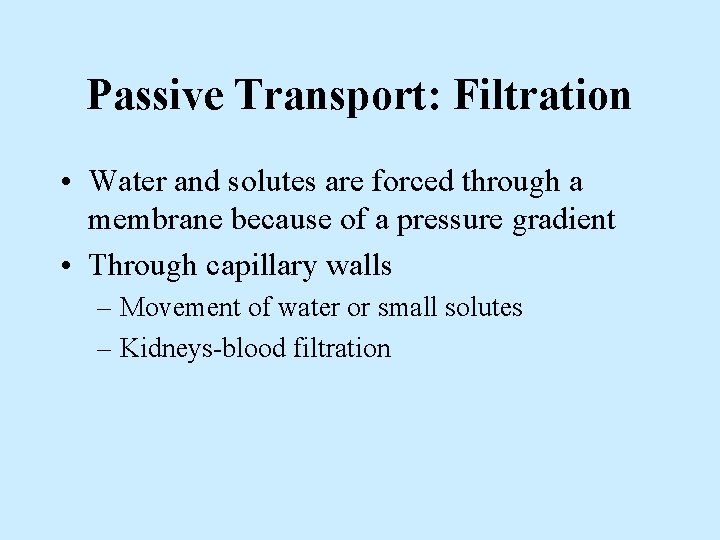 Passive Transport: Filtration

• Water and solutes are forced through a membrane because of a pressure gradient
• Through capillary walls
– Movement of water or small solutes
– Kidneys-blood filtration